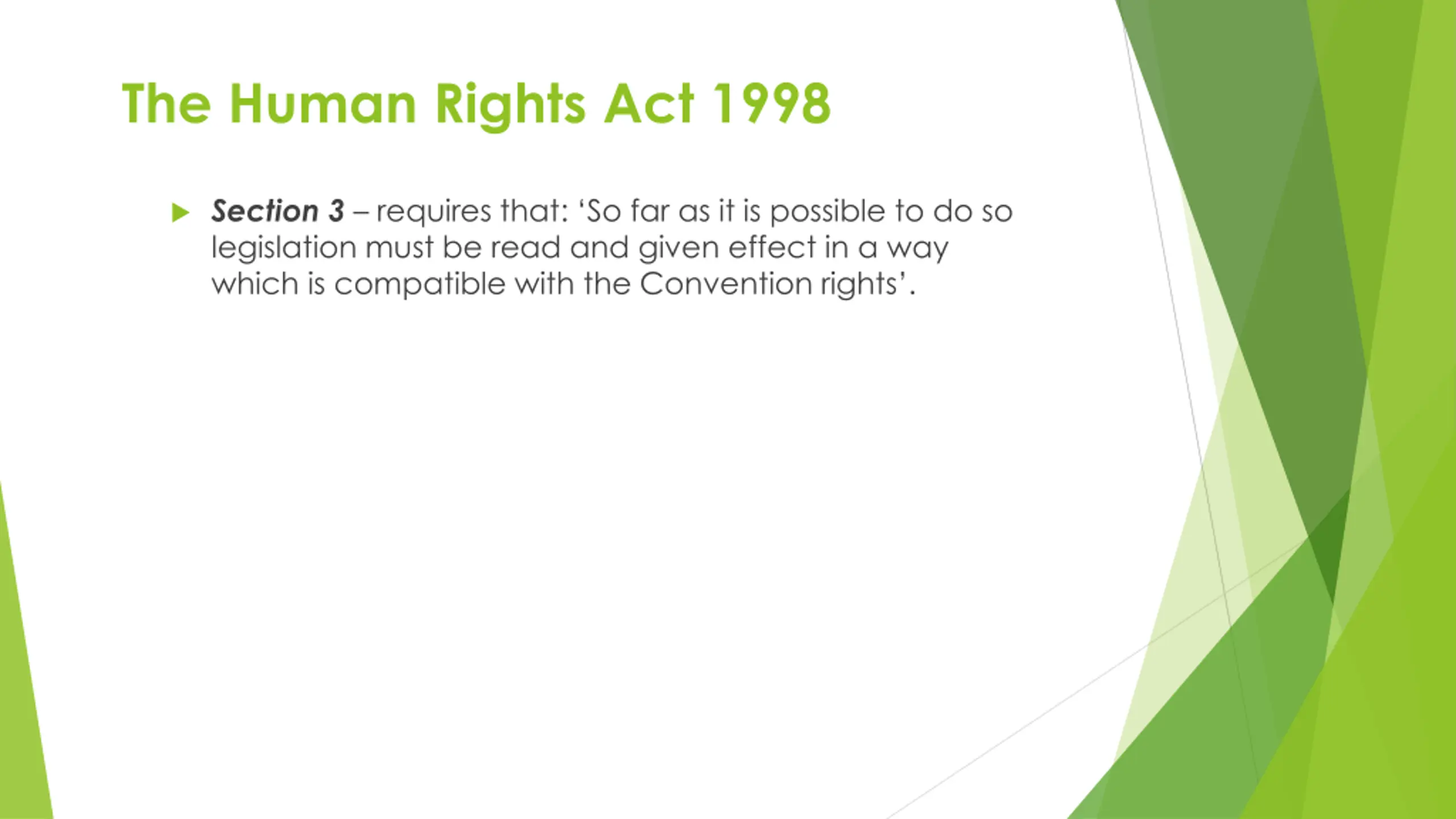 The Human Rights Act 1998

Section 3 – requires that: ‘So far as it is possible to do so legislation must be read and given effect in a way which is compatible with the Convention rights’.